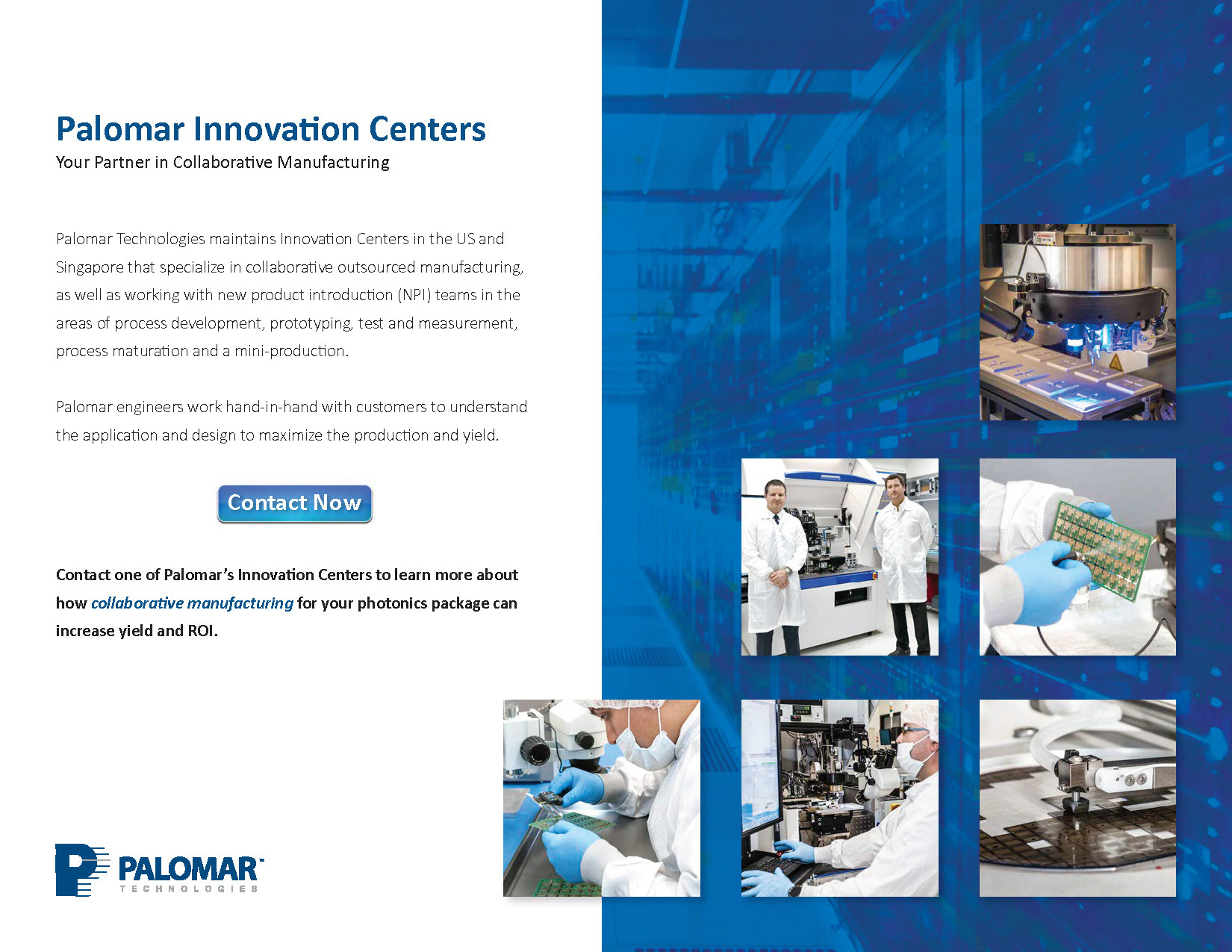 Palomar Innovation Centers
Your Partner in Collaborative Manufacturing

Palomar Technologies maintains Innovation Centers in the US and Singapore that specialize in collaborative outsourced manufacturing, as well as working with new product introduction (NPI) teams in the areas of process development, prototyping, test and measurement, process maturation and a mini-production.

Palomar engineers work hand-in-hand with customers to understand the application and design to maximize the production and yield.

Contact Now

Contact one of Palomar's Innovation Centers to learn more about how collaborative manufacturing for your photonics package can increase yield and ROI.

PALOMAR
TECHNOLOGIES